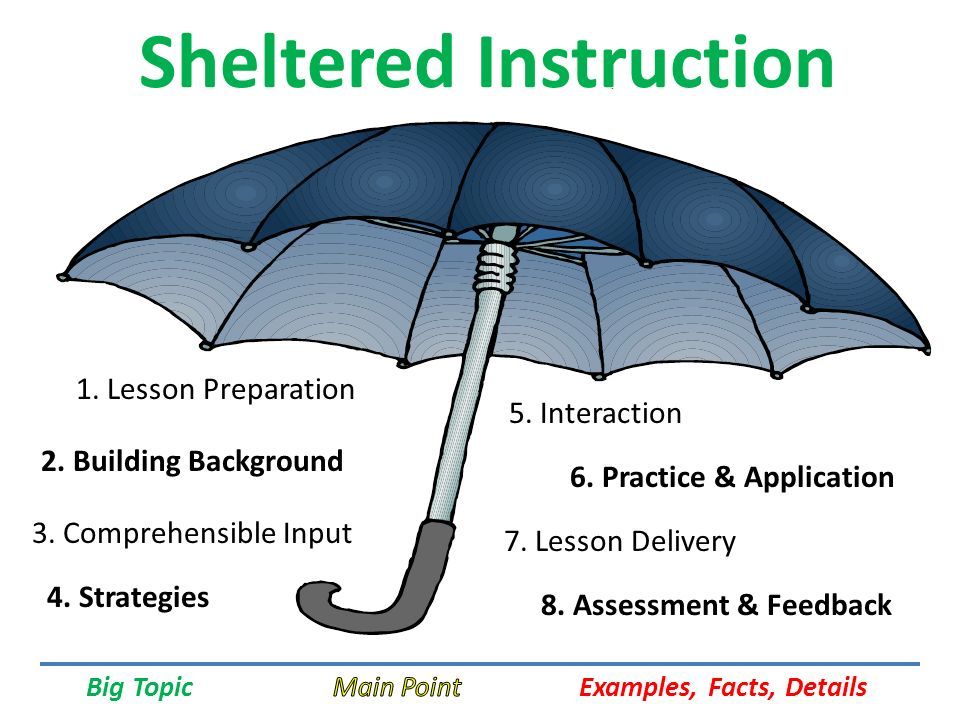 Sheltered Instruction

1. Lesson Preparation

2. Building Background

3. Comprehensible Input

4. Strategies

5. Interaction

6. Practice & Application

7. Lesson Delivery

8. Assessment & Feedback

Big Topic Main Point Examples, Facts, Details